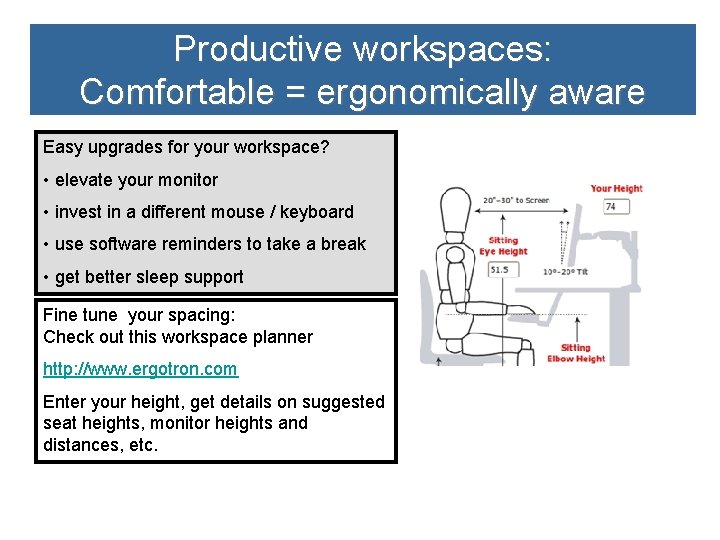 Productive workspaces:
Comfortable = ergonomically aware

Easy upgrades for your workspace?

• elevate your monitor

• invest in a different mouse / keyboard

• use software reminders to take a break

• get better sleep support

Fine tune your spacing:
Check out this workspace planner

http://www.ergotron.com

Enter your height, get details on suggested seat heights, monitor heights and distances, etc.

20"–30" to Screen

Your Height

74

Sitting Eye Height

51.5

10°–20° Tilt

Sitting Elbow Height